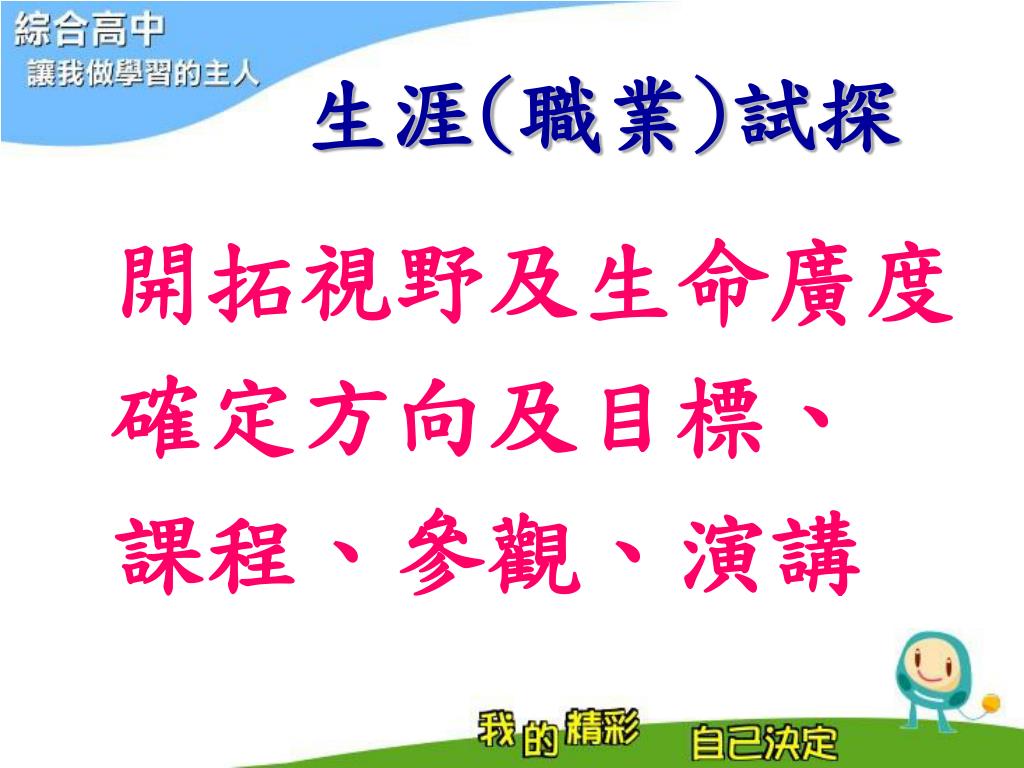 綜合高中
讓我做學習的主人

生涯(職業)試探

開拓視野及生命廣度
確定方向及目標、
課程、參觀、演講

我的精彩 自己決定